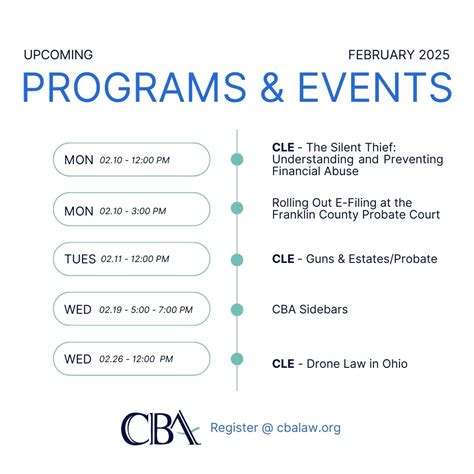 UPCOMING

FEBRUARY 2025

PROGRAMS & EVENTS

MON 02.10 - 12:00 PM

CLE - The Silent Thief: Understanding and Preventing Financial Abuse

MON 02.10 - 3:00 PM

Rolling Out E-Filing at the Franklin County Probate Court

TUES 02.11 - 12:00 PM

CLE - Guns & Estates/Probate

WED 02.19 - 5:00 - 7:00 PM

CBA Sidebars

WED 02.26 - 12:00 PM

CLE - Drone Law in Ohio

CBA

Register @ cbalaw.org